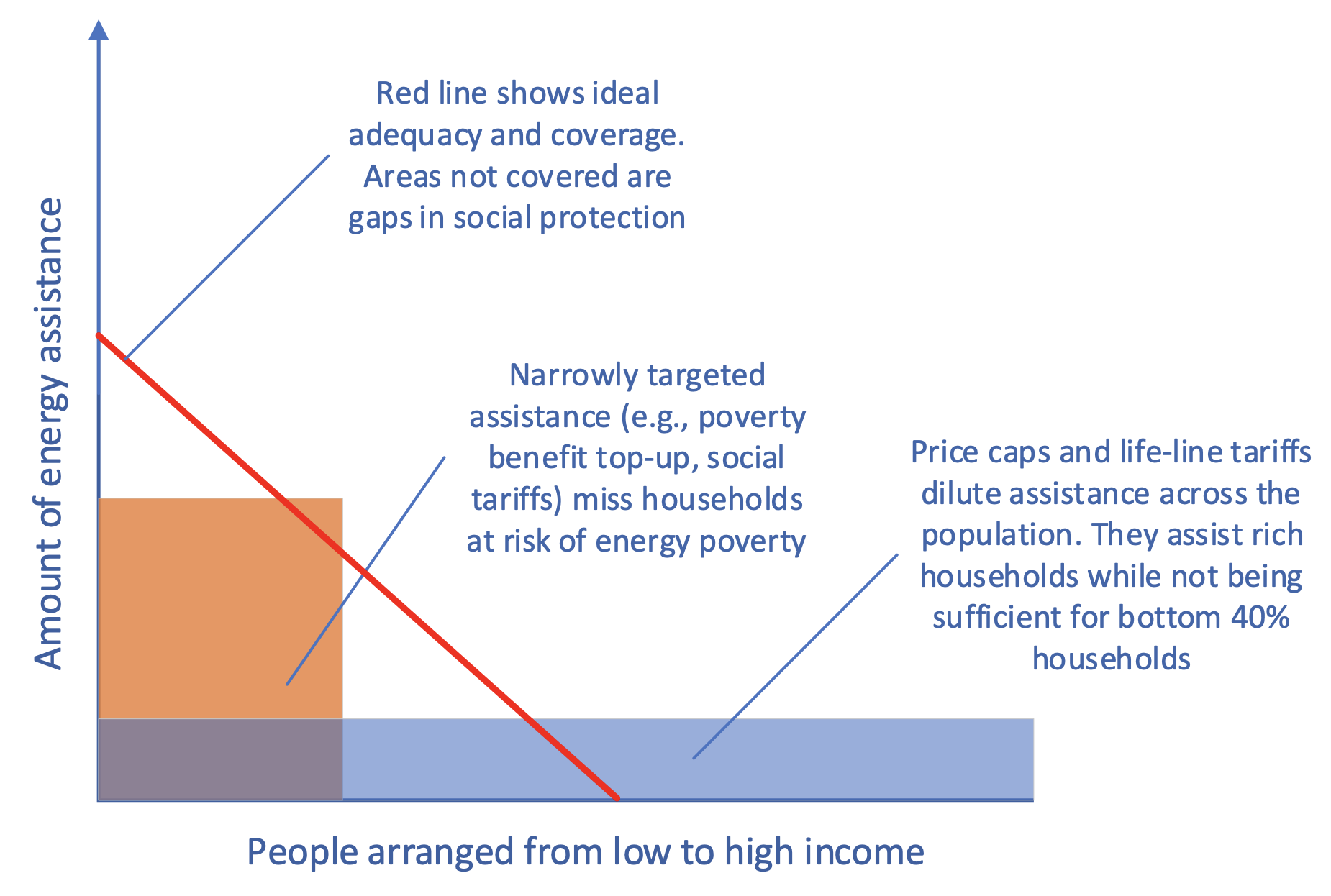 Amount of energy assistance

Red line shows ideal adequacy and coverage. Areas not covered are gaps in social protection

Narrowly targeted assistance (e.g., poverty benefit top-up, social tariffs) miss households at risk of energy poverty

Price caps and life-line tariffs dilute assistance across the population. They assist rich households while not being sufficient for bottom 40% households

People arranged from low to high income